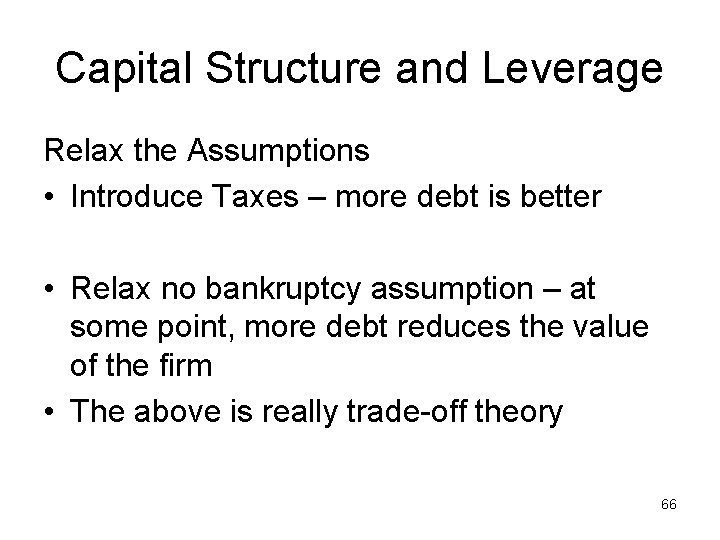 Capital Structure and Leverage

Relax the Assumptions

• Introduce Taxes – more debt is better

• Relax no bankruptcy assumption – at some point, more debt reduces the value of the firm

• The above is really trade-off theory

66